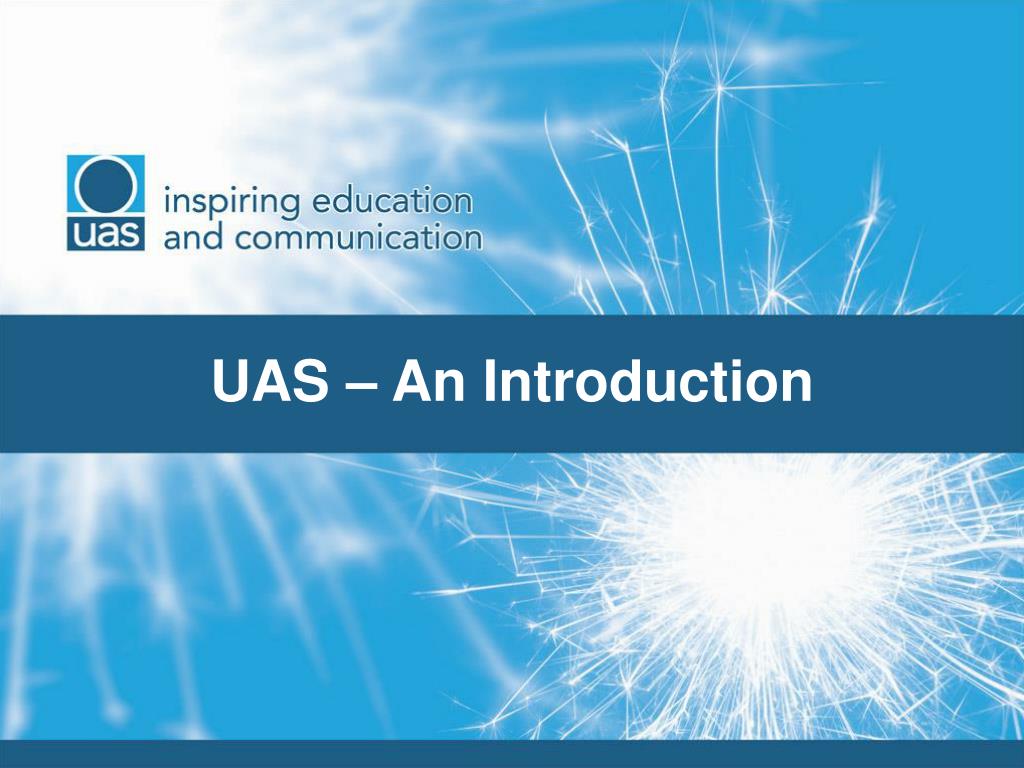 uas inspiring education and communication

UAS – An Introduction